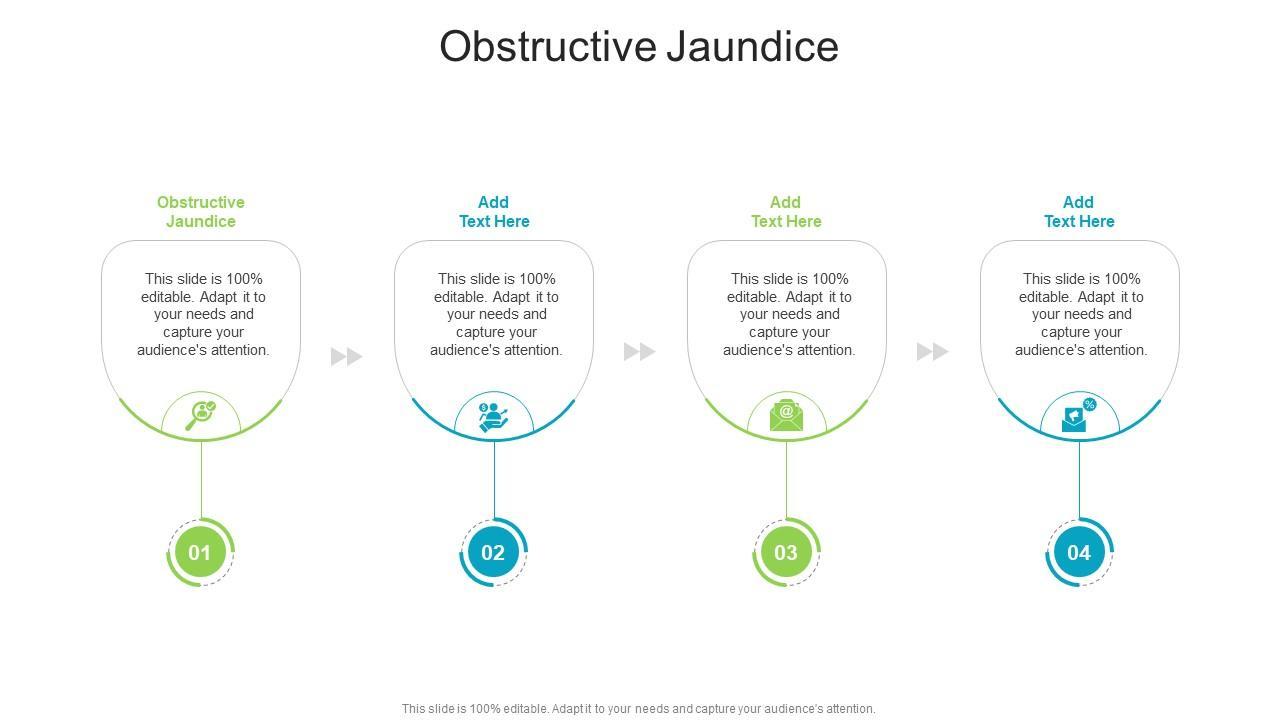 Obstructive Jaundice

Obstructive Jaundice

This slide is 100% editable. Adapt it to your needs and capture your audience's attention.

01

Add Text Here

This slide is 100% editable. Adapt it to your needs and capture your audience's attention.

02

Add Text Here

This slide is 100% editable. Adapt it to your needs and capture your audience's attention.

03

Add Text Here

This slide is 100% editable. Adapt it to your needs and capture your audience's attention.

04

This slide is 100% editable. Adapt it to your needs and capture your audience's attention.